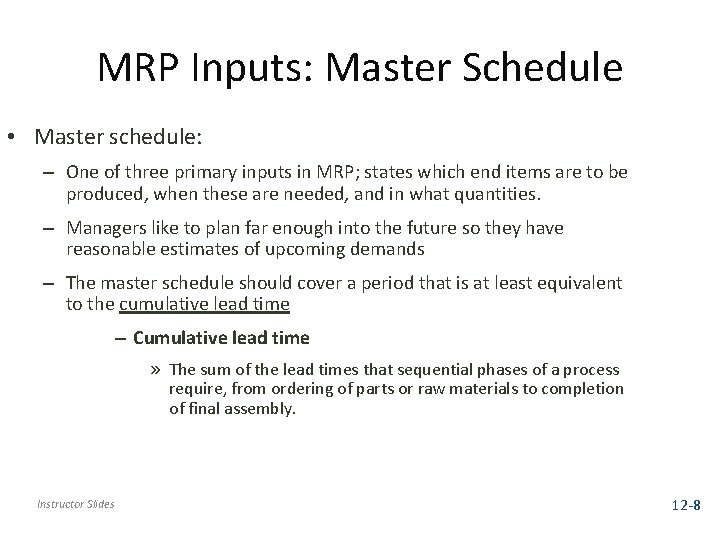 MRP Inputs: Master Schedule

• Master schedule:

– One of three primary inputs in MRP; states which end items are to be produced, when these are needed, and in what quantities.

– Managers like to plan far enough into the future so they have reasonable estimates of upcoming demands

– The master schedule should cover a period that is at least equivalent to the cumulative lead time

– Cumulative lead time

» The sum of the lead times that sequential phases of a process require, from ordering of parts or raw materials to completion of final assembly.

Instructor Slides

12-8